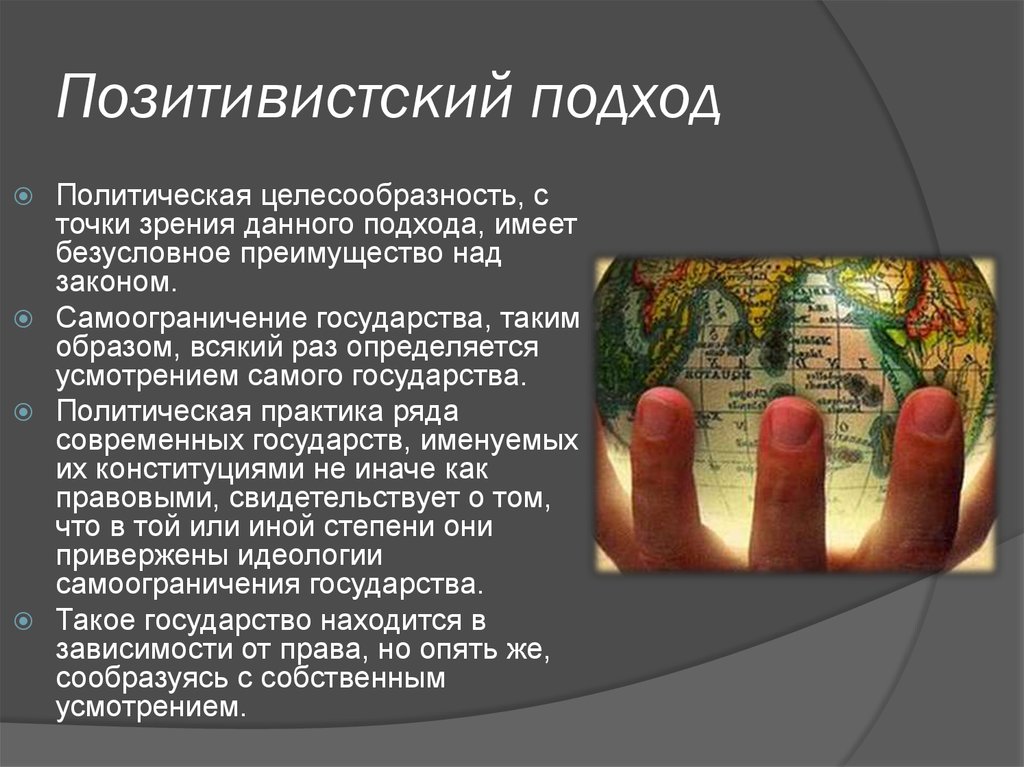 Позитивистский подход

Политическая целесообразность, с точки зрения данного подхода, имеет безусловное преимущество над законом.

Самоограничение государства, таким образом, всякий раз определяется усмотрением самого государства.

Политическая практика ряда современных государств, именуемых их конституциями не иначе как правовыми, свидетельствует о том, что в той или иной степени они привержены идеологии самоограничения государства.

Такое государство находится в зависимости от права, но опять же, сообразуясь с собственным усмотрением.